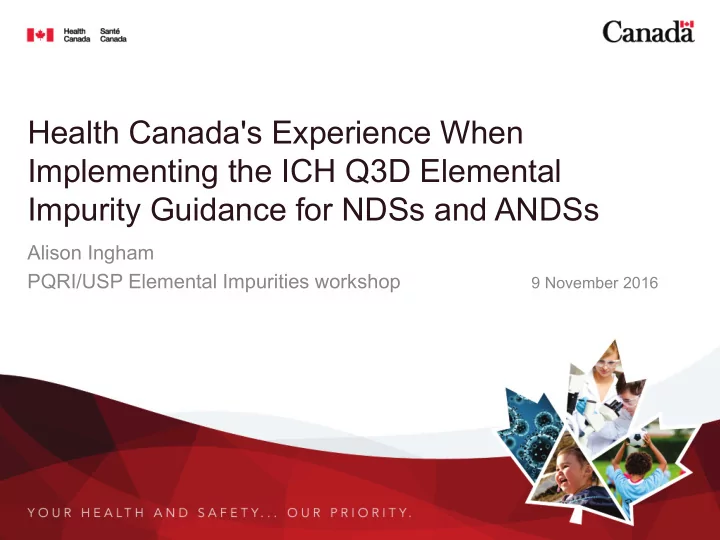 Health Canada Santé Canada

Canada

Health Canada's Experience When Implementing the ICH Q3D Elemental Impurity Guidance for NDSs and ANDSs

Alison Ingham

PQRI/USP Elemental Impurities workshop

9 November 2016

YOUR HEALTH AND SAFETY... OUR PRIORITY.